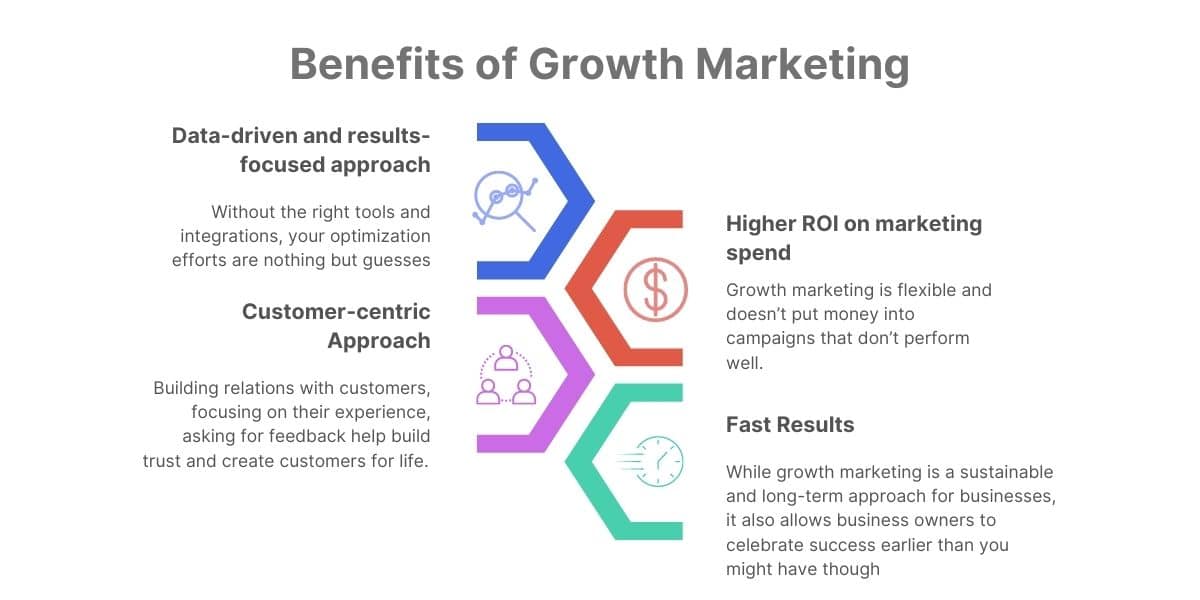 Benefits of Growth Marketing

Data-driven and results-focused approach

Without the right tools and integrations, your optimization efforts are nothing but guesses

Customer-centric Approach

Building relations with customers, focusing on their experience, asking for feedback help build trust and create customers for life.

Higher ROI on marketing spend

Growth marketing is flexible and doesn't put money into campaigns that don't perform well.

Fast Results

While growth marketing is a sustainable and long-term approach for businesses, it also allows business owners to celebrate success earlier than you might have though